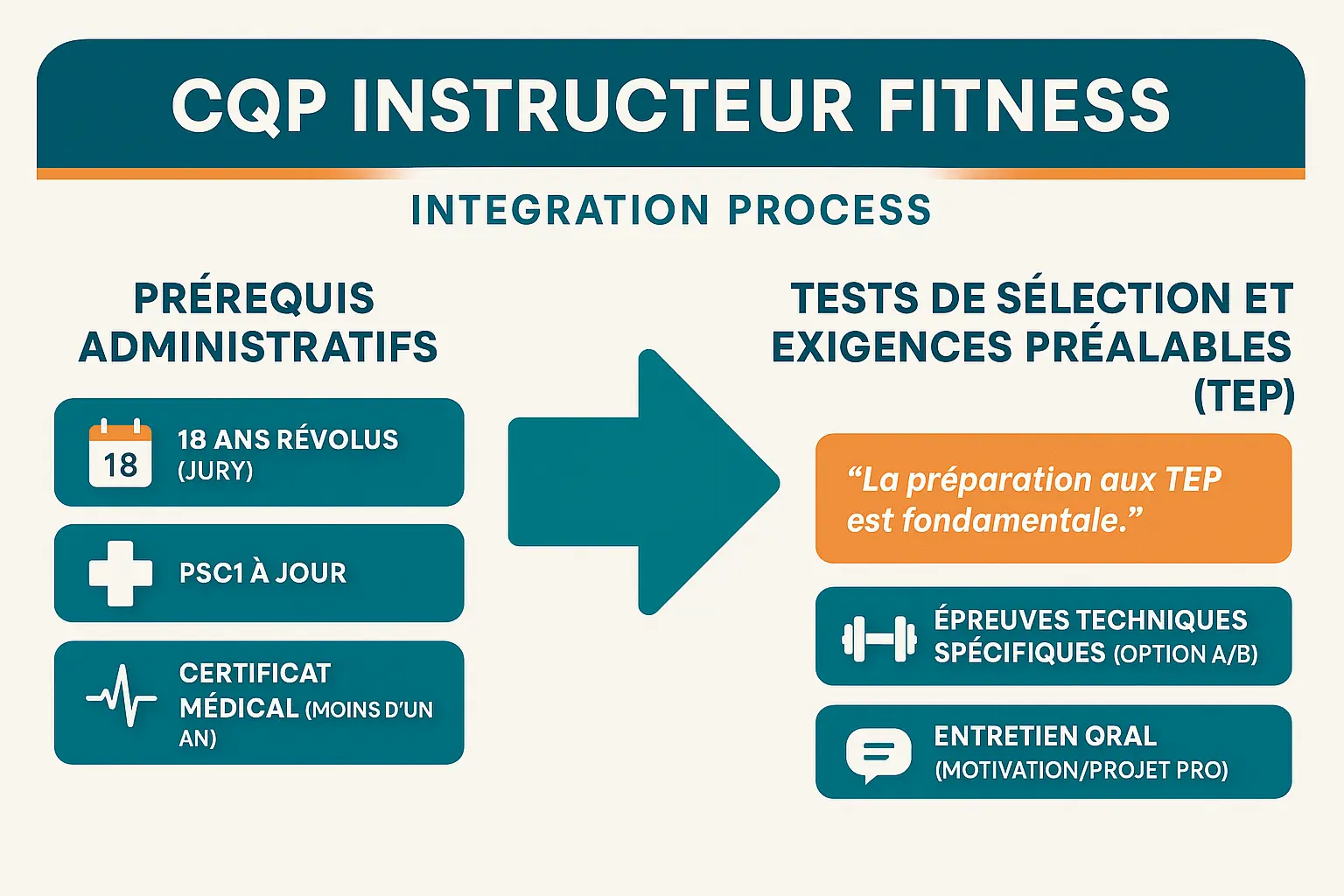 CQP INSTRUCTEUR FITNESS

INTEGRATION PROCESS

PRÉREQUIS ADMINISTRATIFS

18

18 ANS RÉVOLUS (JURY)

PSC1 À JOUR

CERTIFICAT MÉDICAL (MOINS D'UN AN)

TESTS DE SÉLECTION ET EXIGENCES PRÉALABLES (TEP)

"La préparation aux TEP est fondamentale."

ÉPREUVES TECHNIQUES SPÉCIFIQUES (OPTION A/B)

ENTRETIEN ORAL (MOTIVATION/PROJET PRO)